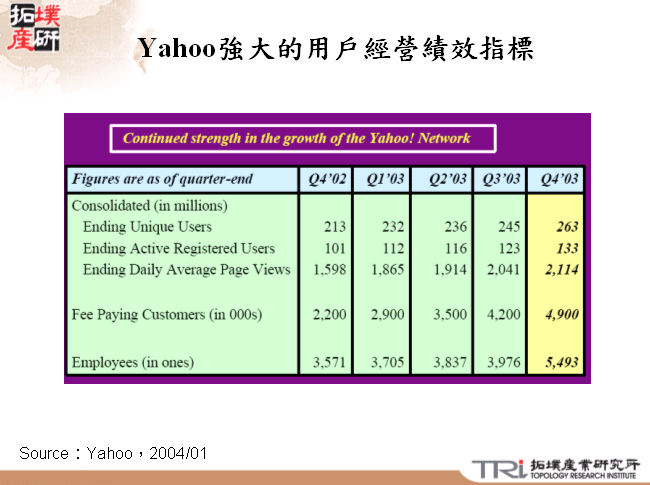 拓墣產研

Yahoo強大的用戶經營績效指標

Continued strength in the growth of the Yahoo! Network

| Figures are as of quarter-end | Q4'02 | Q1'03 | Q2'03 | Q3'03 | Q4'03 |
|---|---|---|---|---|---|
| Consolidated (in millions) | | | | | |
| Ending Unique Users | 213 | 232 | 236 | 245 | 263 |
| Ending Active Registered Users | 101 | 112 | 116 | 123 | 133 |
| Ending Daily Average Page Views | 1,598 | 1,865 | 1,914 | 2,041 | 2,114 |
| Fee Paying Customers (in 000s) | 2,200 | 2,900 | 3,500 | 4,200 | 4,900 |
| Employees (in ones) | 3,571 | 3,705 | 3,837 | 3,976 | 5,493 |

Source：Yahoo，2004/01

TRi 拓墣產業研究所 TOPOLOGY RESEARCH INSTITUTE